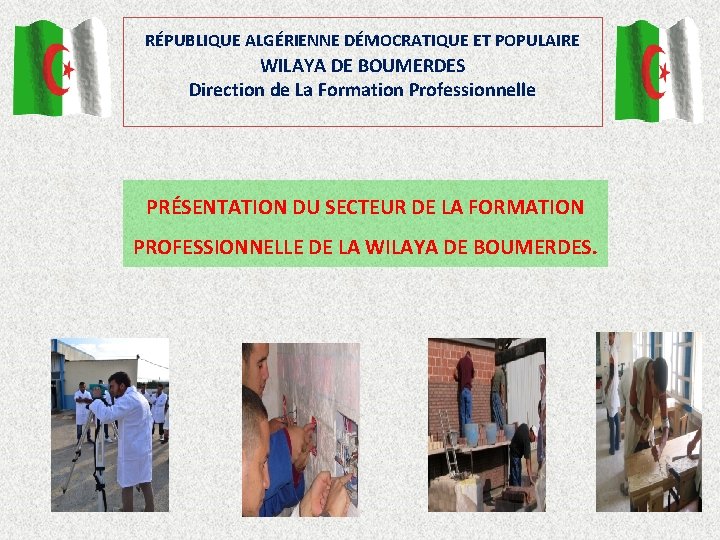 RÉPUBLIQUE ALGÉRIENNE DÉMOCRATIQUE ET POPULAIRE
WILAYA DE BOUMERDES
Direction de La Formation Professionnelle

PRÉSENTATION DU SECTEUR DE LA FORMATION PROFESSIONNELLE DE LA WILAYA DE BOUMERDES.